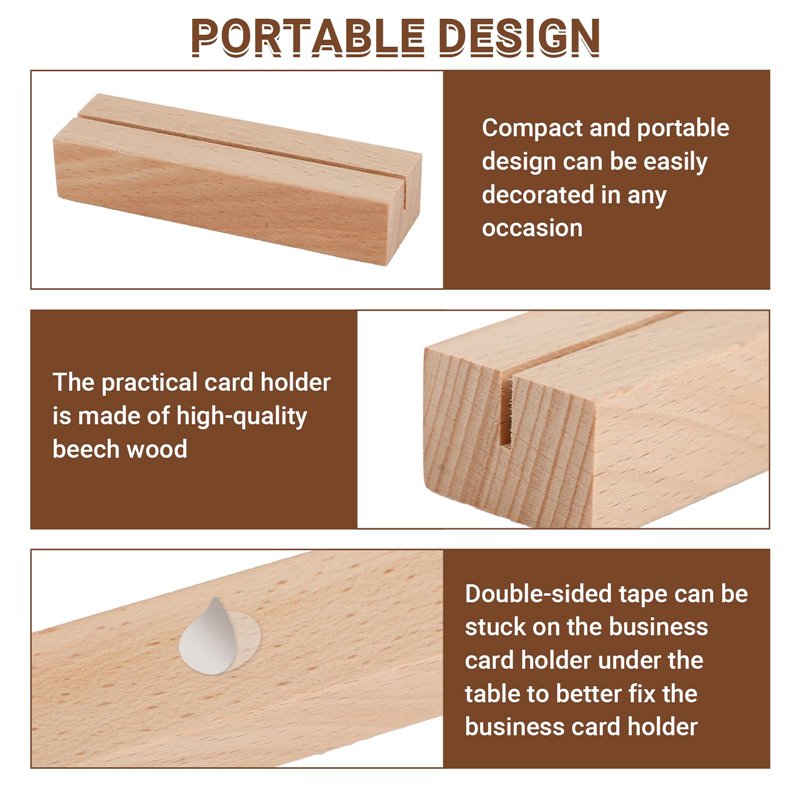 PORTABLE DESIGN

Compact and portable design can be easily decorated in any occasion

The practical card holder is made of high-quality beech wood

Double-sided tape can be stuck on the business card holder under the table to better fix the business card holder